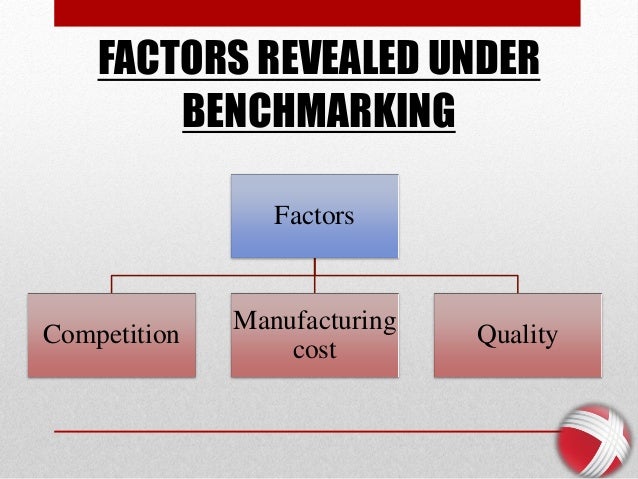 FACTORS REVEALED UNDER BENCHMARKING

Factors

Competition

Manufacturing cost

Quality